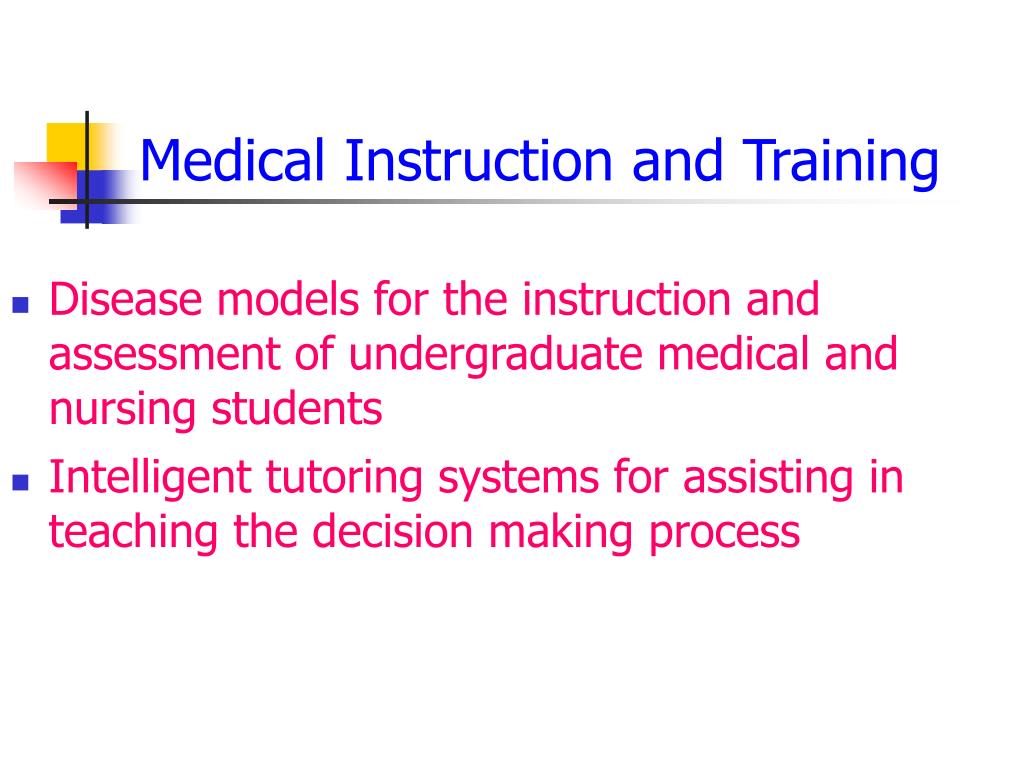 Medical Instruction and Training

- Disease models for the instruction and assessment of undergraduate medical and nursing students
- Intelligent tutoring systems for assisting in teaching the decision making process